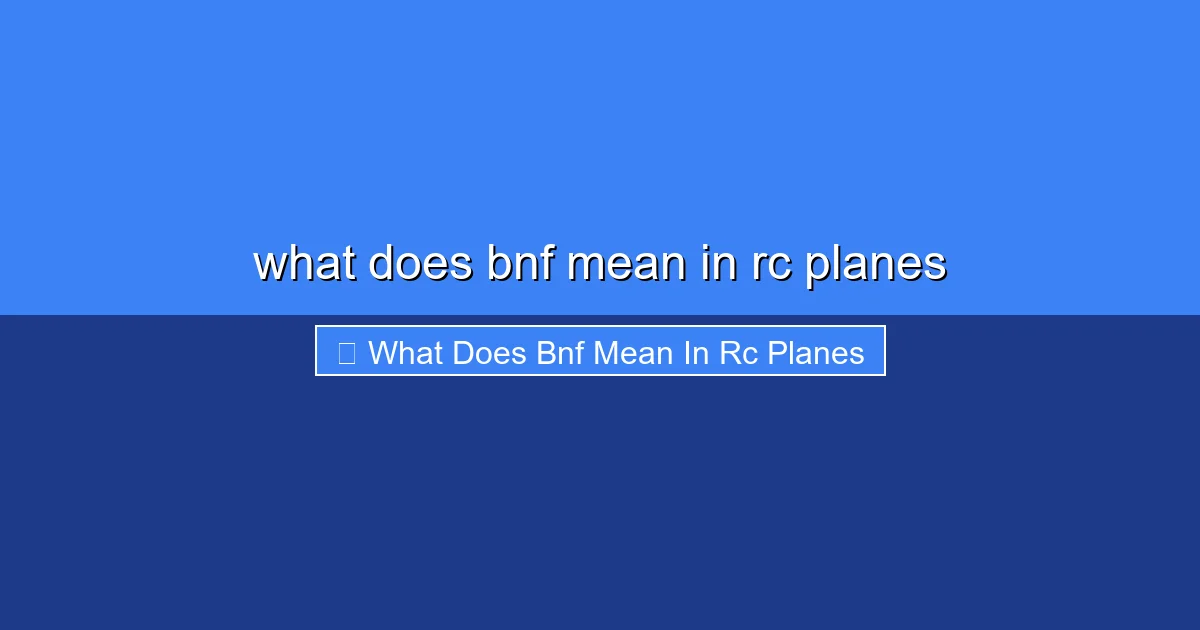 what does bnf mean in rc planes

What Does Bnf Mean In Rc Planes